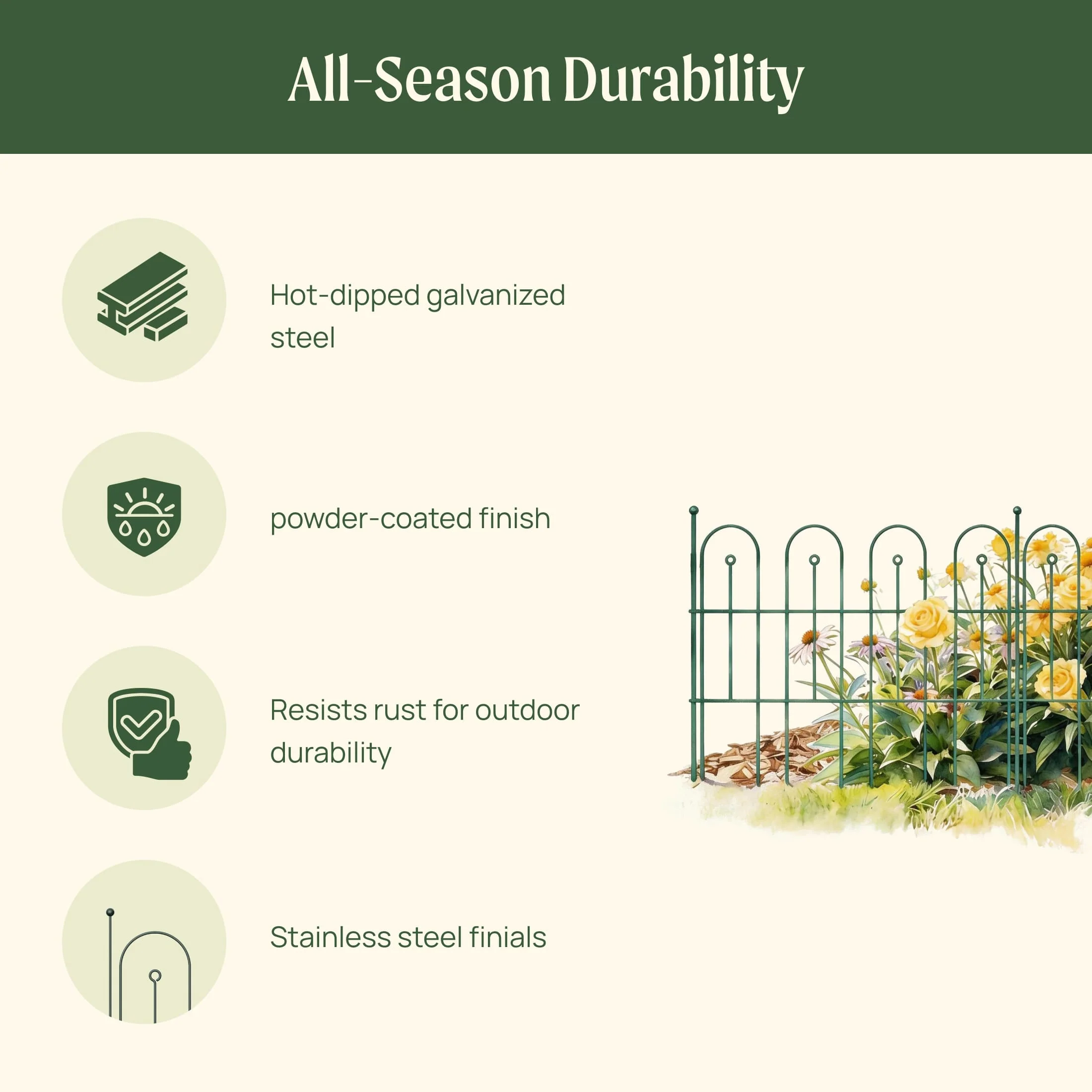 All-Season Durability

Hot-dipped galvanized steel

powder-coated finish

Resists rust for outdoor durability

Stainless steel finials